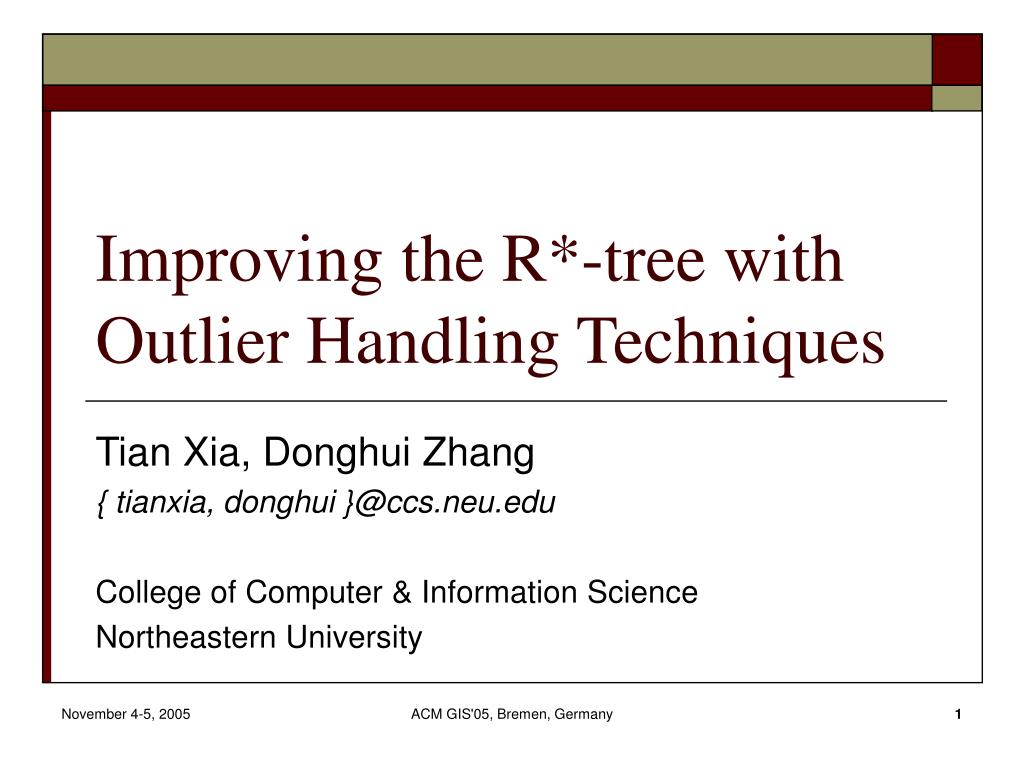 Improving the R*-tree with Outlier Handling Techniques

Tian Xia, Donghui Zhang

{ tianxia, donghui }@ccs.neu.edu

College of Computer & Information Science

Northeastern University

November 4-5, 2005

ACM GIS'05, Bremen, Germany

1